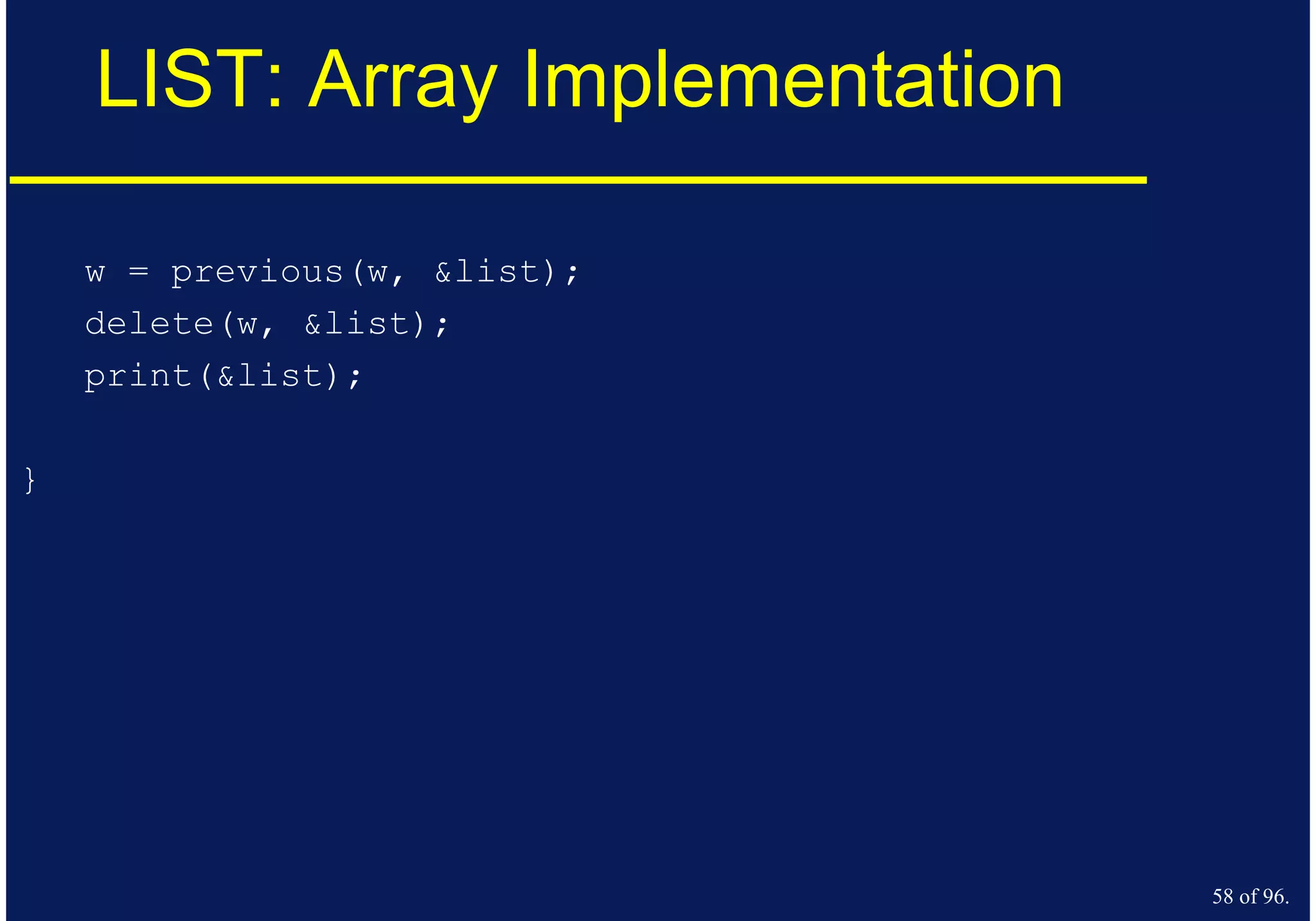 LIST: Array Implementation

w = previous(w, &list);
delete(w, &list);
print(&list);

}

58 of 96.